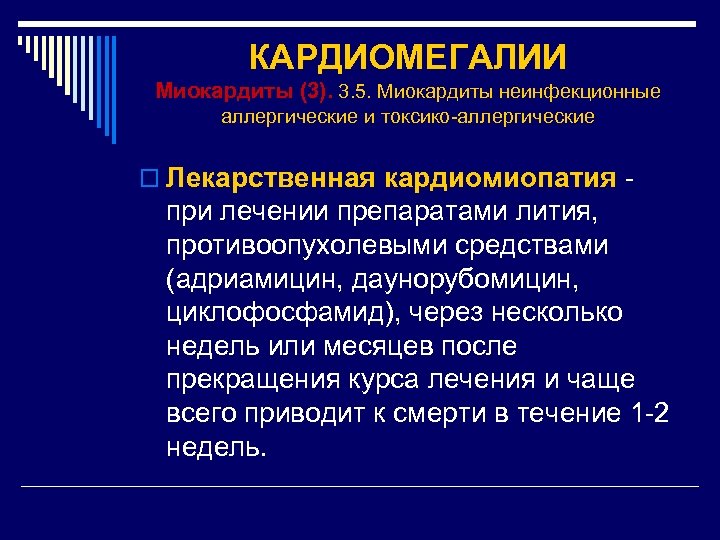 КАРДИОМЕГАЛИИ
Миокардиты (3). 3.5. Миокардиты неинфекционные аллергические и токсико-аллергические

Лекарственная кардиомиопатия - при лечении препаратами лития, противоопухолевыми средствами (адриамицин, даунорубомицин, циклофосфамид), через несколько недель или месяцев после прекращения курса лечения и чаще всего приводит к смерти в течение 1-2 недель.